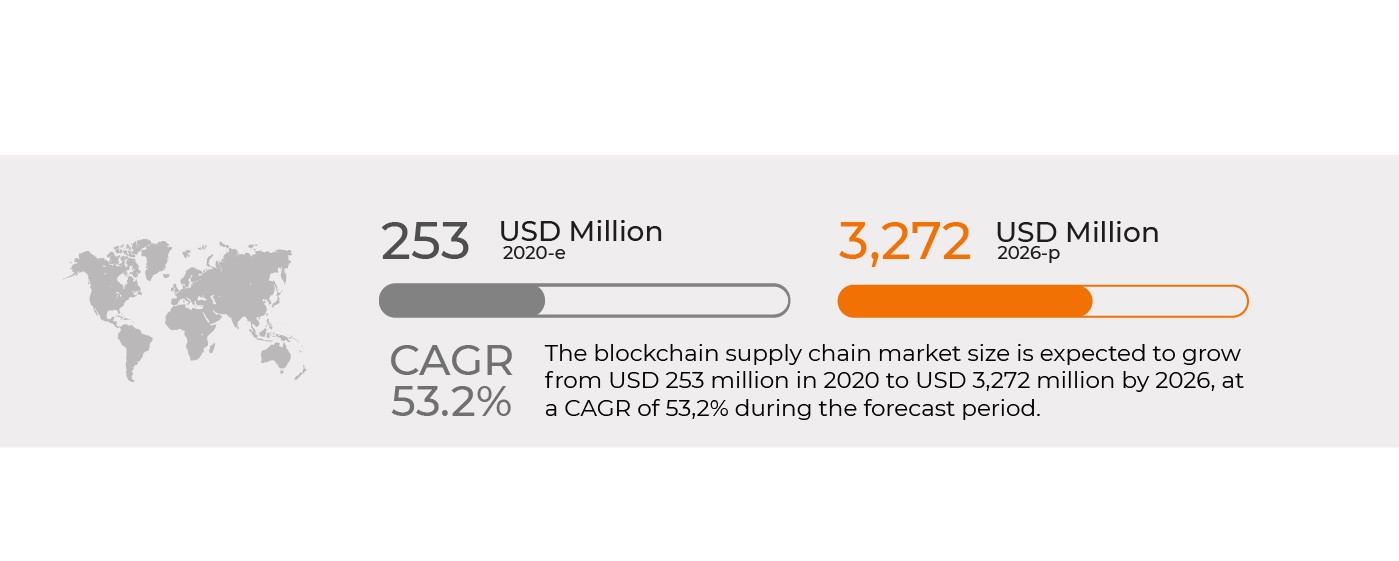 253 USD Million
2020-e

3,272 USD Million
2026-p

CAGR
53.2%

The blockchain supply chain market size is expected to grow from USD 253 million in 2020 to USD 3,272 million by 2026, at a CAGR of 53,2% during the forecast period.